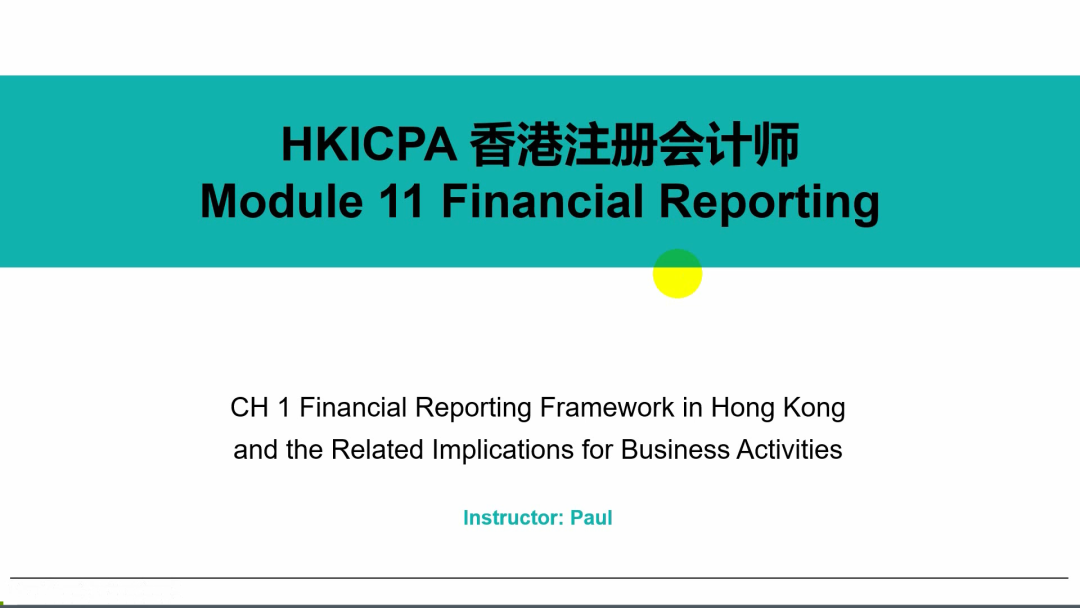 HKICPA 香港注册会计师
Module 11 Financial Reporting

CH 1 Financial Reporting Framework in Hong Kong and the Related Implications for Business Activities

Instructor: Paul